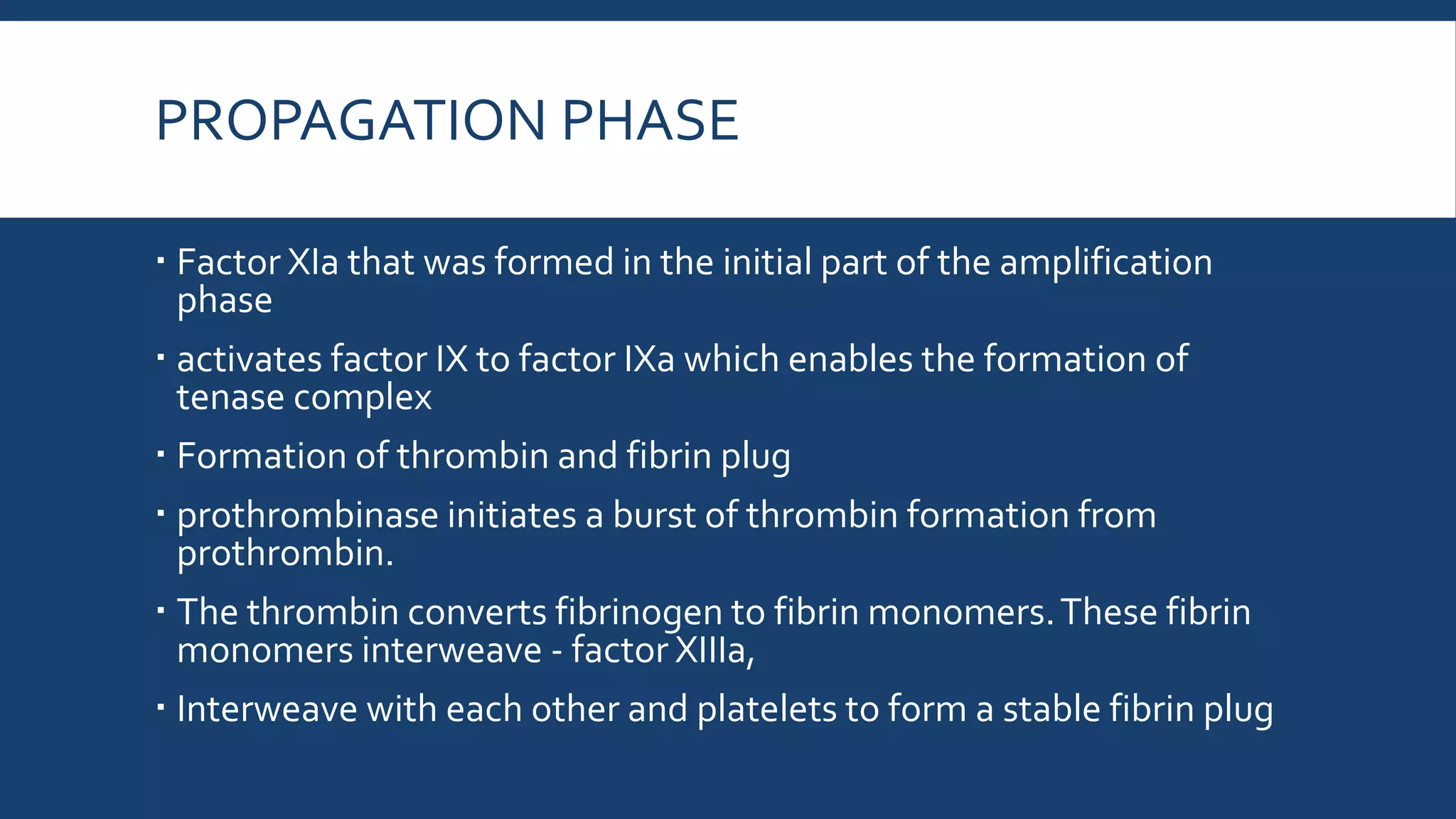 PROPAGATION PHASE

▪ Factor XIa that was formed in the initial part of the amplification phase

▪ activates factor IX to factor IXa which enables the formation of tenase complex

▪ Formation of thrombin and fibrin plug

▪ prothrombinase initiates a burst of thrombin formation from prothrombin.

▪ The thrombin converts fibrinogen to fibrin monomers. These fibrin monomers interweave - factor XIIIa,

▪ Interweave with each other and platelets to form a stable fibrin plug